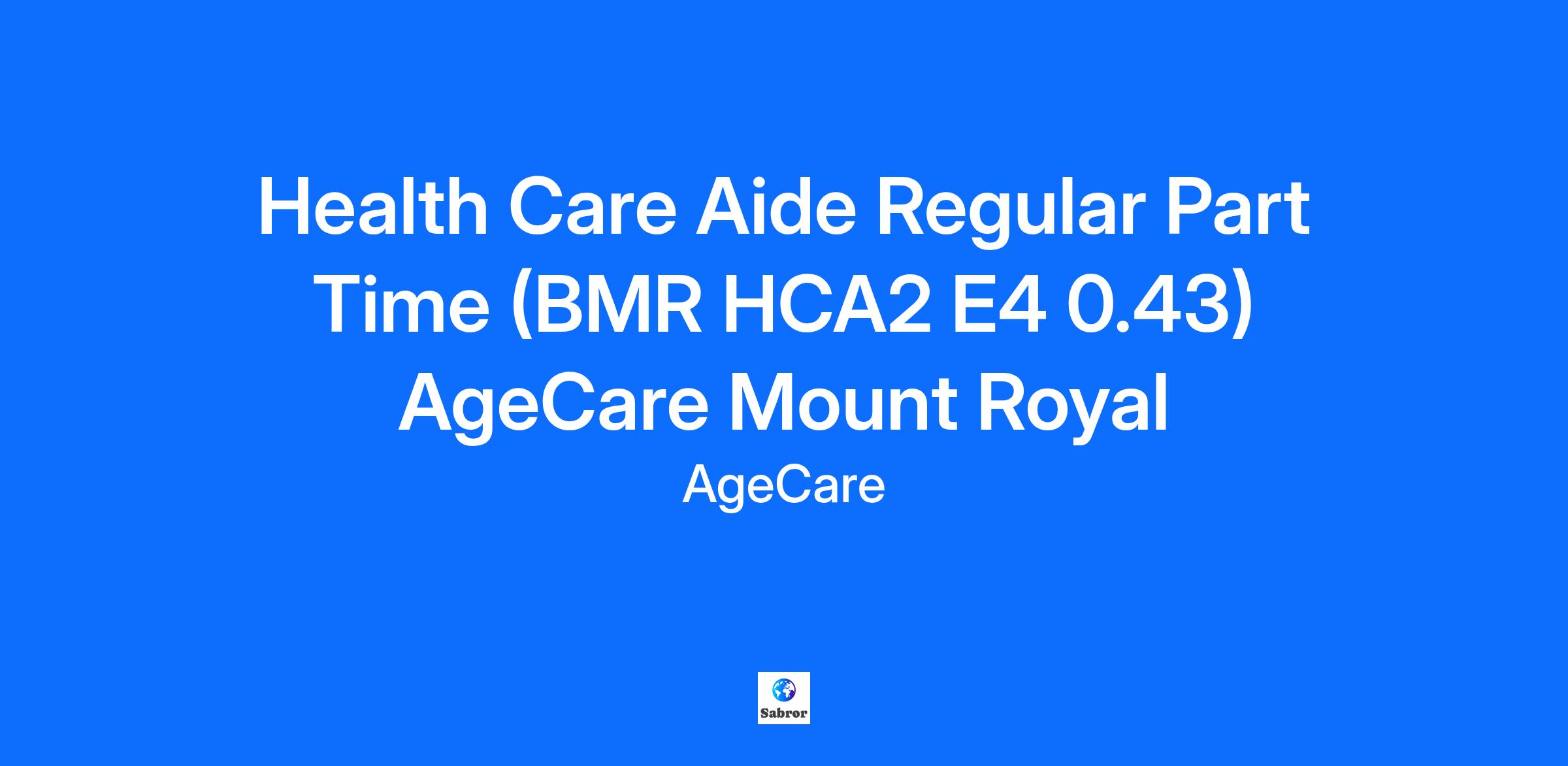 Health Care Aide Regular Part Time (BMR HCA2 E4 0.43) AgeCare Mount Royal

AgeCare

Sabror